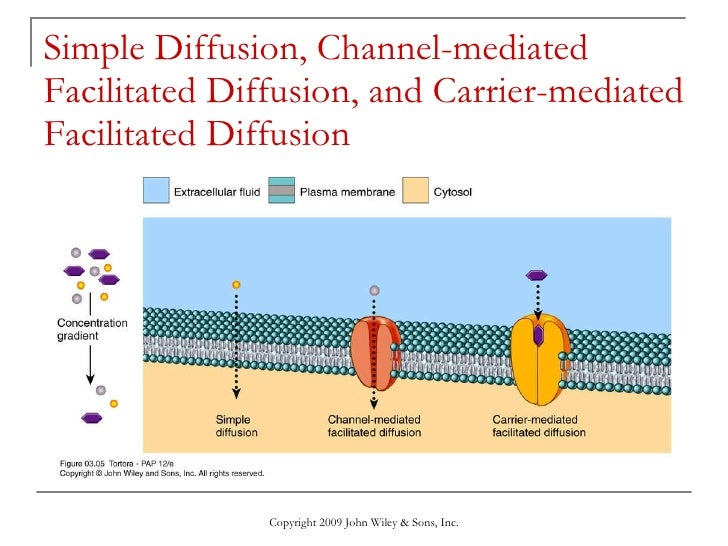 Simple Diffusion, Channel-mediated Facilitated Diffusion, and Carrier-mediated Facilitated Diffusion

Extracellular fluid

Plasma membrane

Cytosol

Concentration gradient

Simple diffusion

Channel-mediated facilitated diffusion

Carrier-mediated facilitated diffusion

Figure 03.05 Tortora - PAP 12/e
Copyright © John Wiley and Sons, Inc. All rights reserved.

Copyright 2009 John Wiley & Sons, Inc.